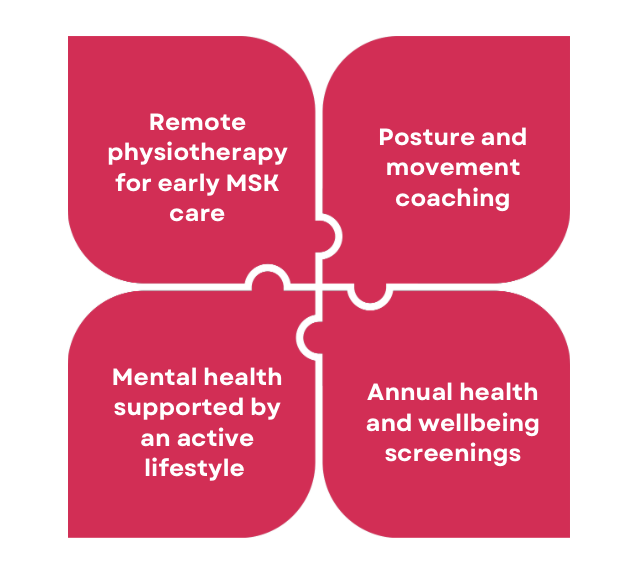 Remote physiotherapy for early MSK care

Posture and movement coaching

Mental health supported by an active lifestyle

Annual health and wellbeing screenings